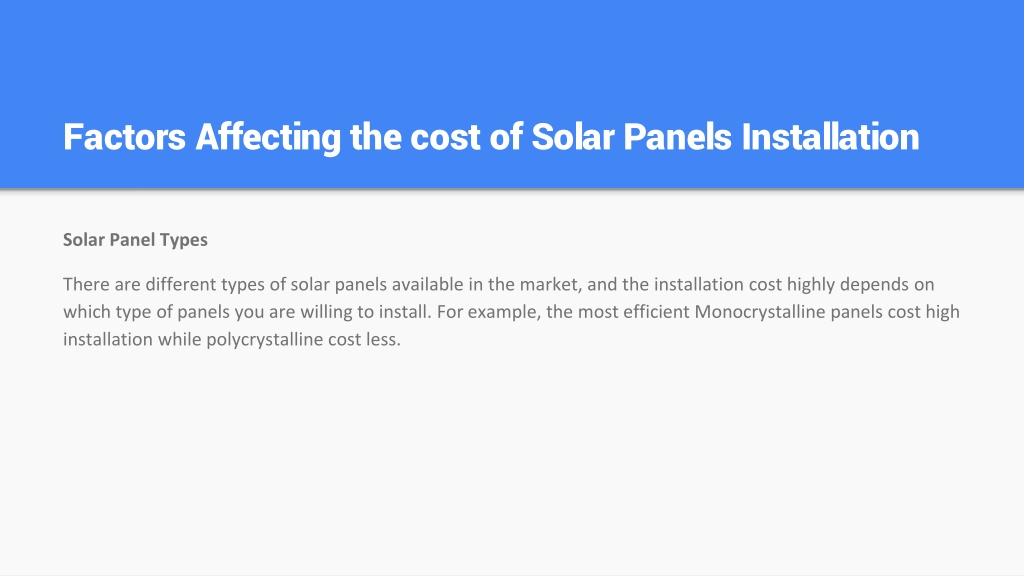 Factors Affecting the cost of Solar Panels Installation

Solar Panel Types

There are different types of solar panels available in the market, and the installation cost highly depends on which type of panels you are willing to install. For example, the most efficient Monocrystalline panels cost high installation while polycrystalline cost less.